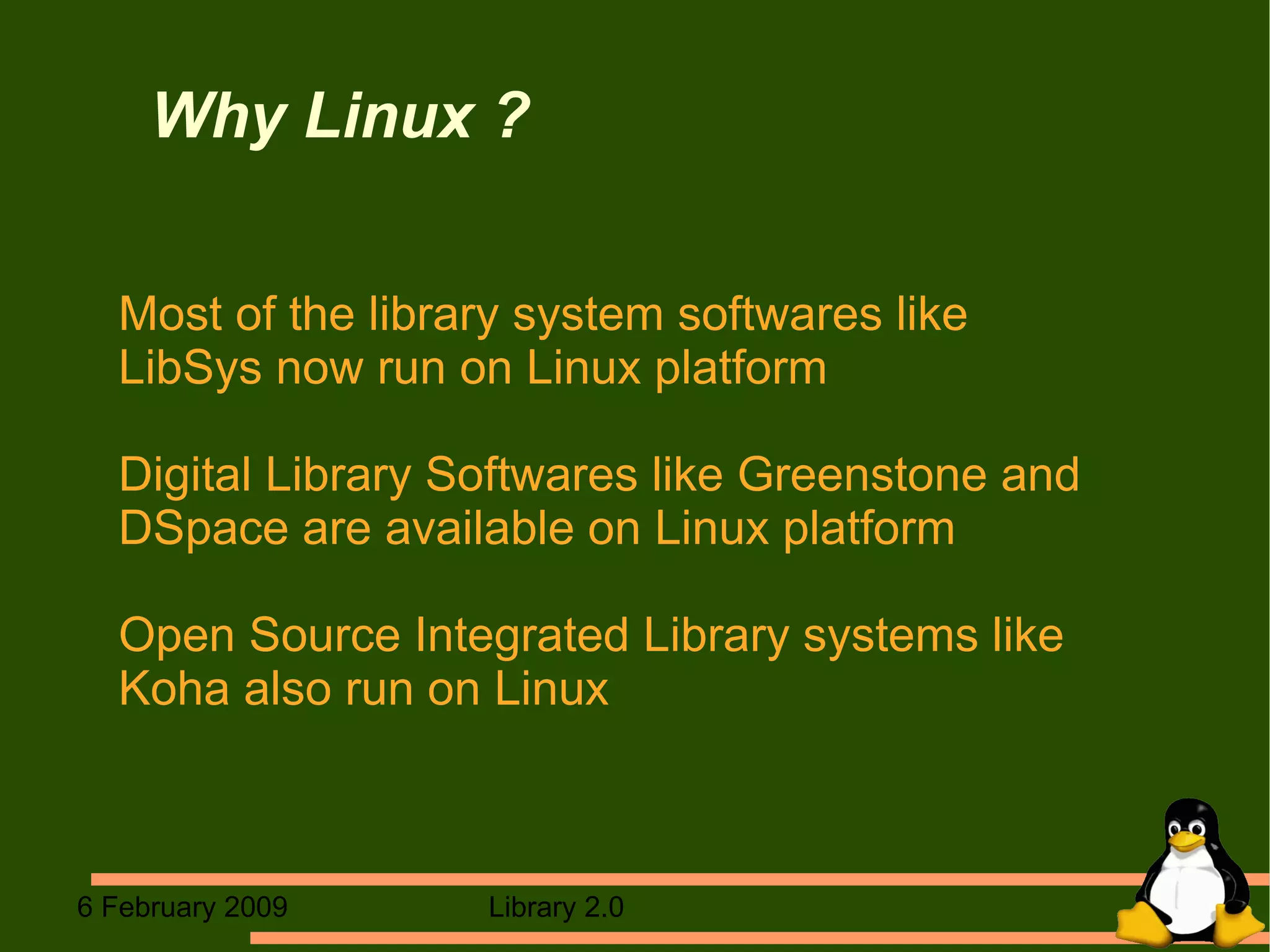 Why Linux ?

Most of the library system softwares like LibSys now run on Linux platform

Digital Library Softwares like Greenstone and DSpace are available on Linux platform

Open Source Integrated Library systems like Koha also run on Linux

6 February 2009

Library 2.0